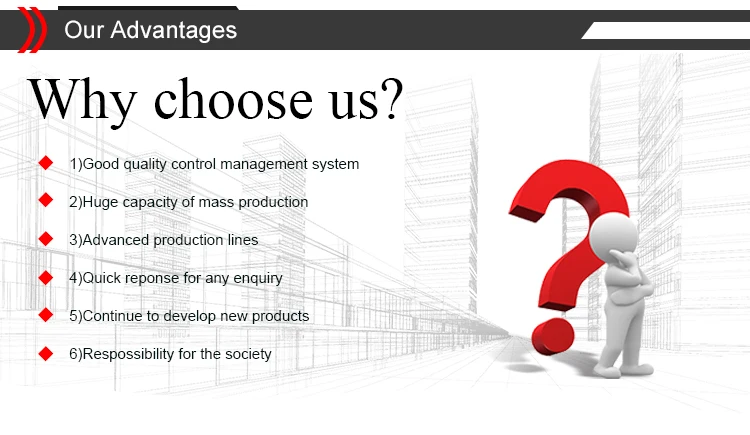 Our Advantages

Why choose us?

1)Good quality control management system

2)Huge capacity of mass production

3)Advanced production lines

4)Quick reponse for any enquiry

5)Continue to develop new products

6)Respossibility for the society